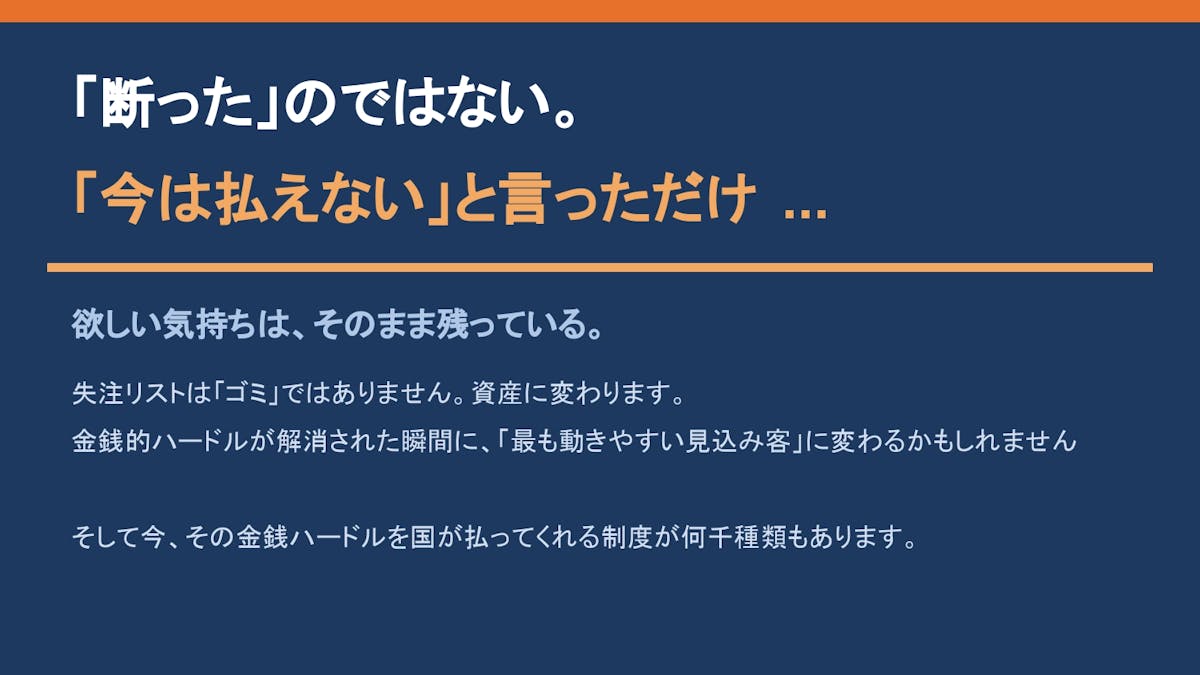 「断った」のではない。

「今は払えない」と言っただけ …

欲しい気持ちは、そのまま残っている。

失注リストは「ゴミ」ではありません。資産に変わります。
金銭的ハードルが解消された瞬間に、「最も動きやすい見込み客」に変わるかもしれません

そして今、その金銭ハードルを国が払ってくれる制度が何千種類もあります。